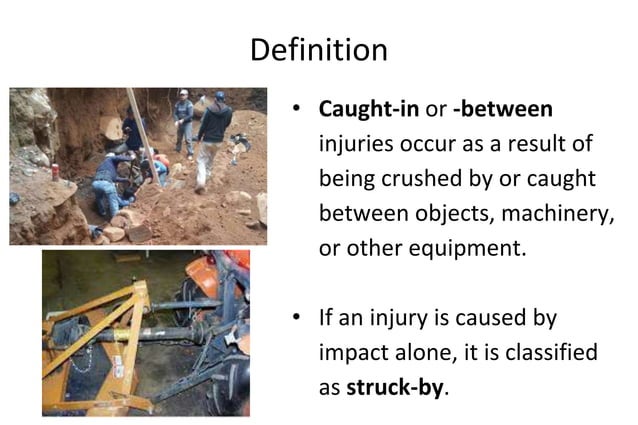 Definition

• Caught-in or -between injuries occur as a result of being crushed by or caught between objects, machinery, or other equipment.

• If an injury is caused by impact alone, it is classified as struck-by.